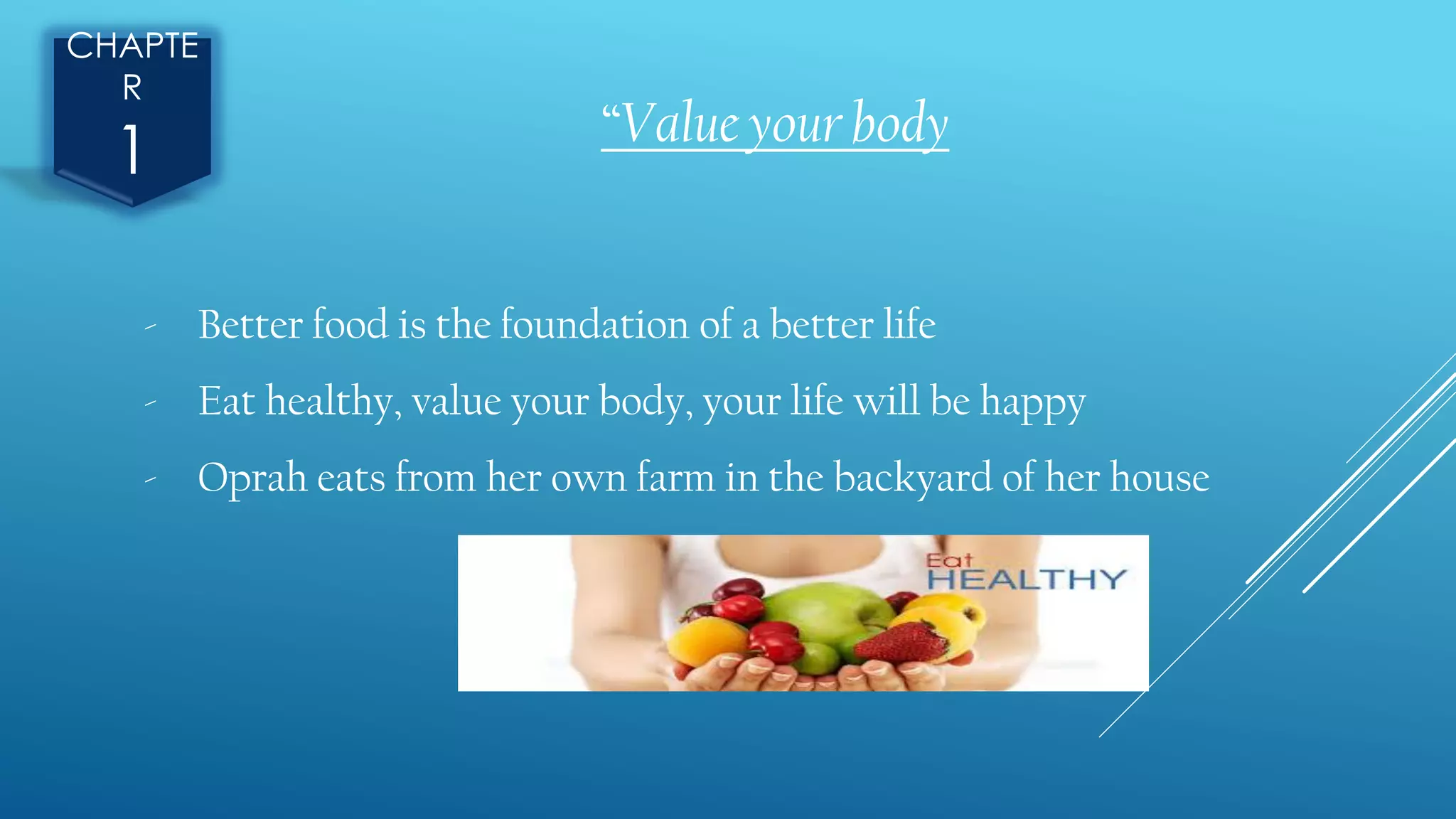 CHAPTE
R
1

“Value your body

- Better food is the foundation of a better life
- Eat healthy, value your body, your life will be happy
- Oprah eats from her own farm in the backyard of her house

Eat
HEALTHY